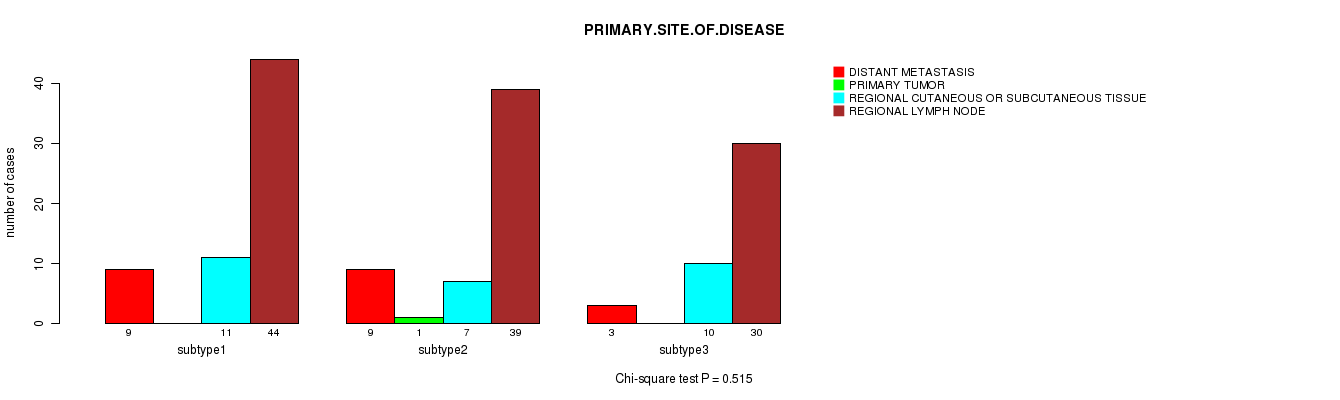 PRIMARY.SITE.OF.DISEASE

DISTANT METASTASIS
PRIMARY TUMOR
REGIONAL CUTANEOUS OR SUBCUTANEOUS TISSUE
REGIONAL LYMPH NODE

number of cases

0
10
20
30
40

9
11
44
subtype1

9
1
7
39
subtype2

3
10
30
subtype3

Chi-square test P = 0.515